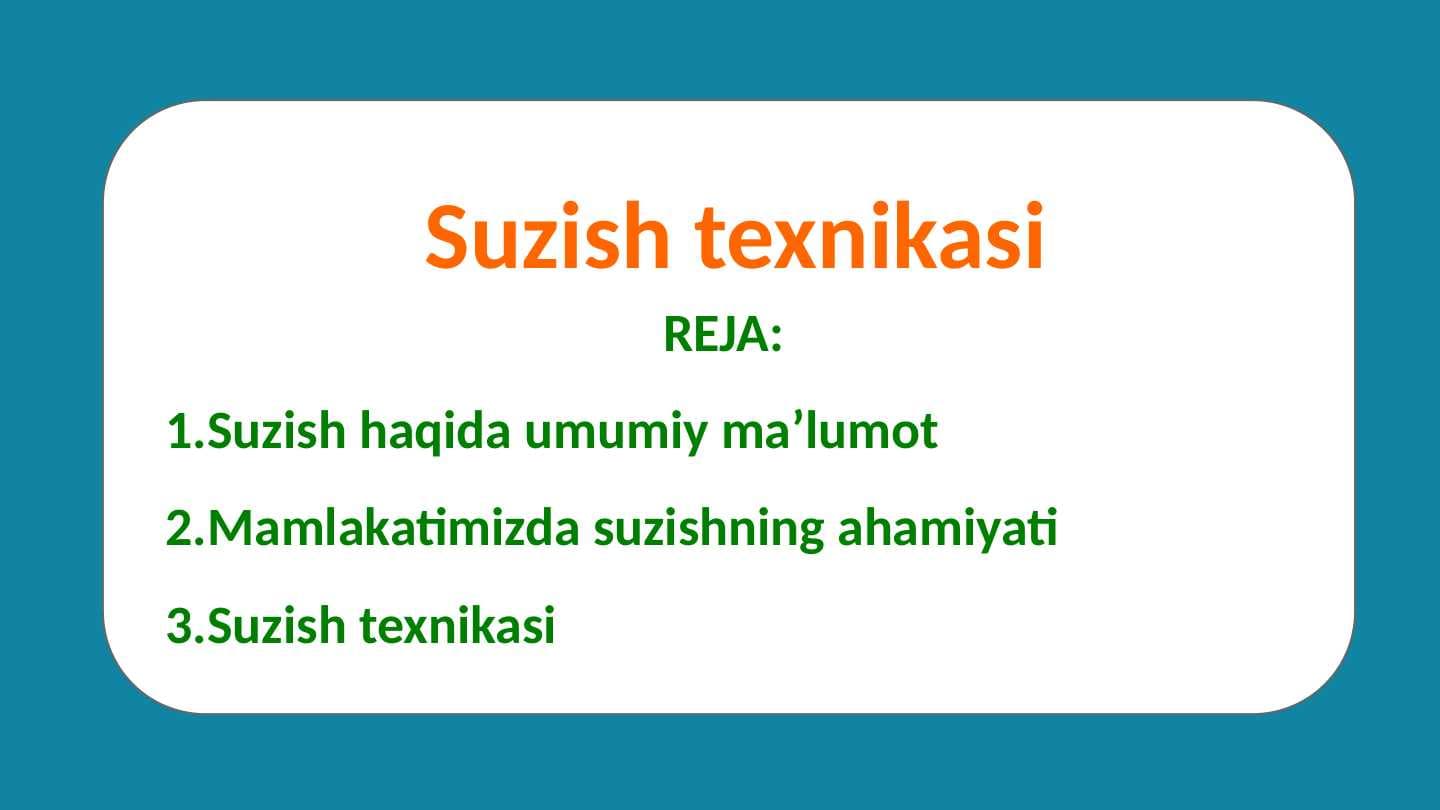 Suzish texnikasi

REJA:

1.Suzish haqida umumiy ma’lumot

2.Mamlakatimizda suzishning ahamiyati

3.Suzish texnikasi